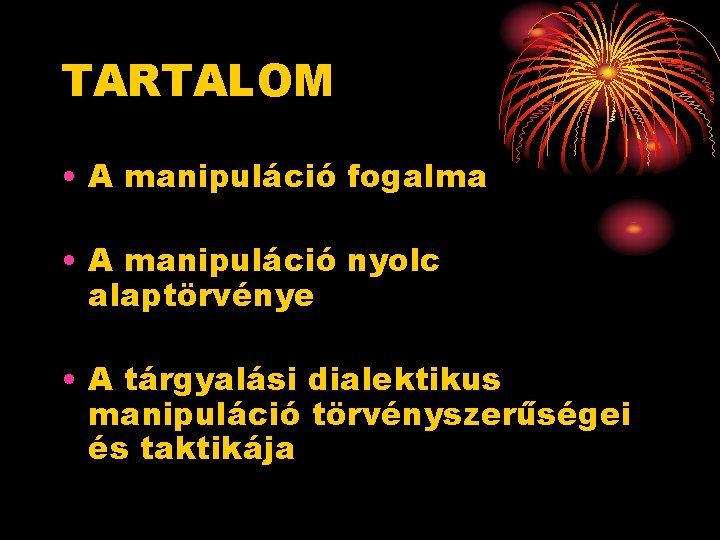 TARTALOM

• A manipuláció fogalma

• A manipuláció nyolc alaptörvénye

• A tárgyalási dialektikus manipuláció törvényszerűségei és taktikája